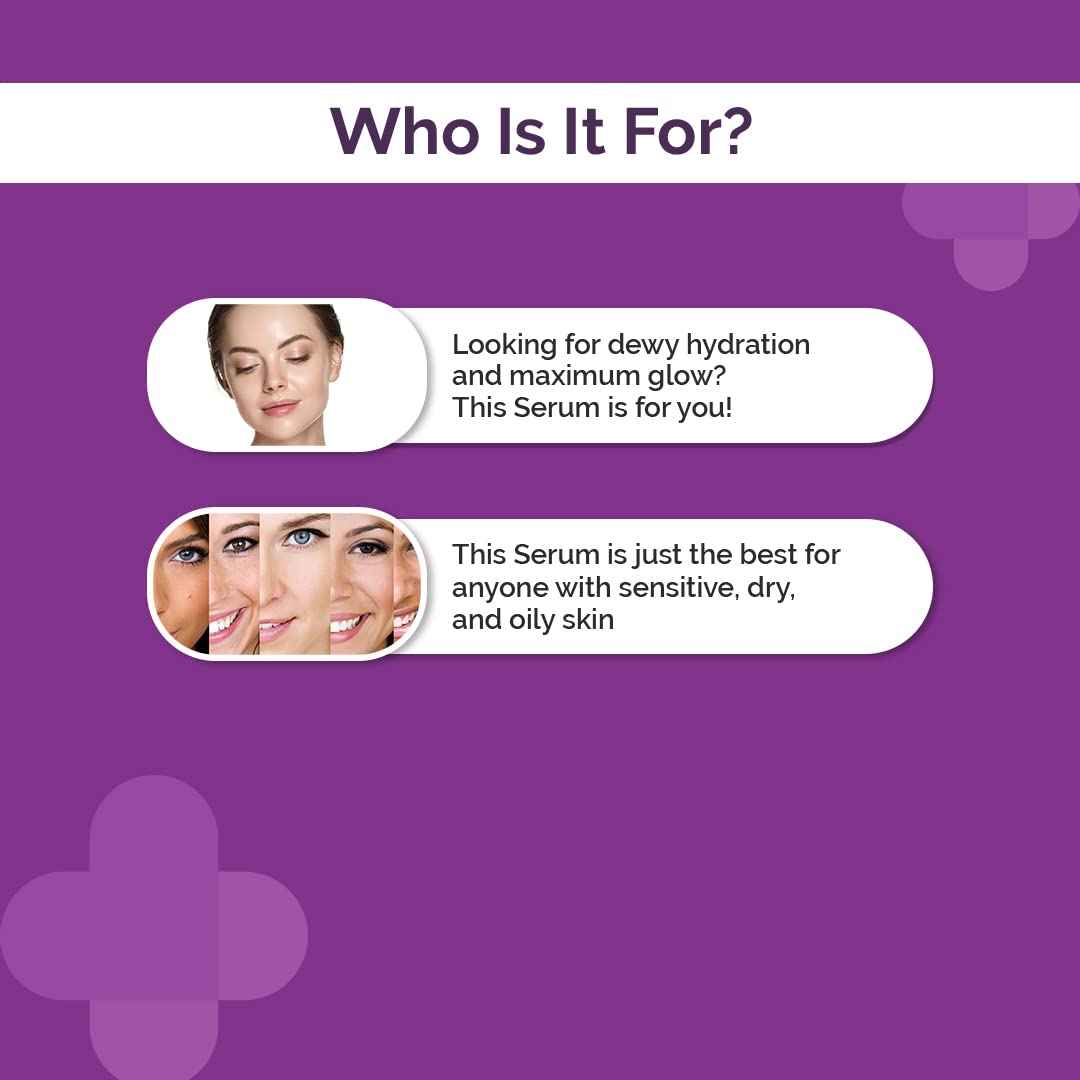 Who Is It For?

Looking for dewy hydration and maximum glow? This Serum is for you!

This Serum is just the best for anyone with sensitive, dry, and oily skin